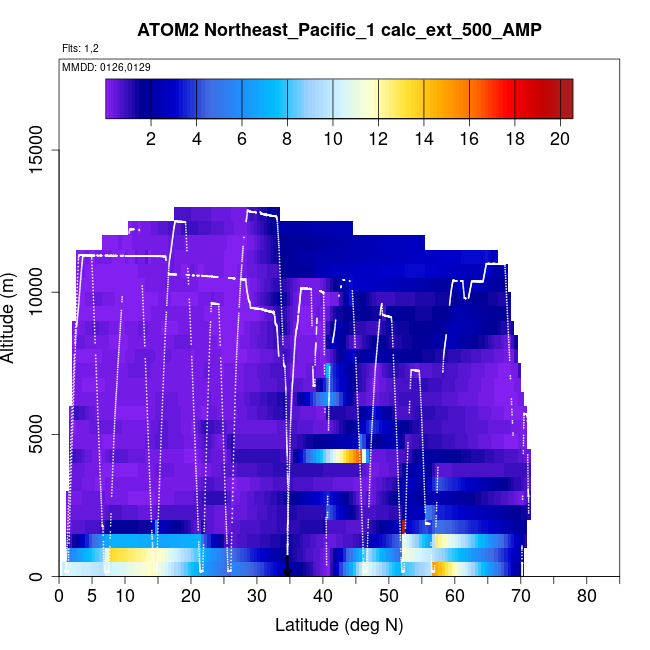 ATOM2 Northeast_Pacific_1 calc_ext_500_AMP

Flts: 1,2

MMDD: 0126,0129

2 4 6 8 10 12 14 16 18 20

Altitude (m)

0
5000
10000
15000

0 5 10 20 30 40 50 60 70 80

Latitude (deg N)